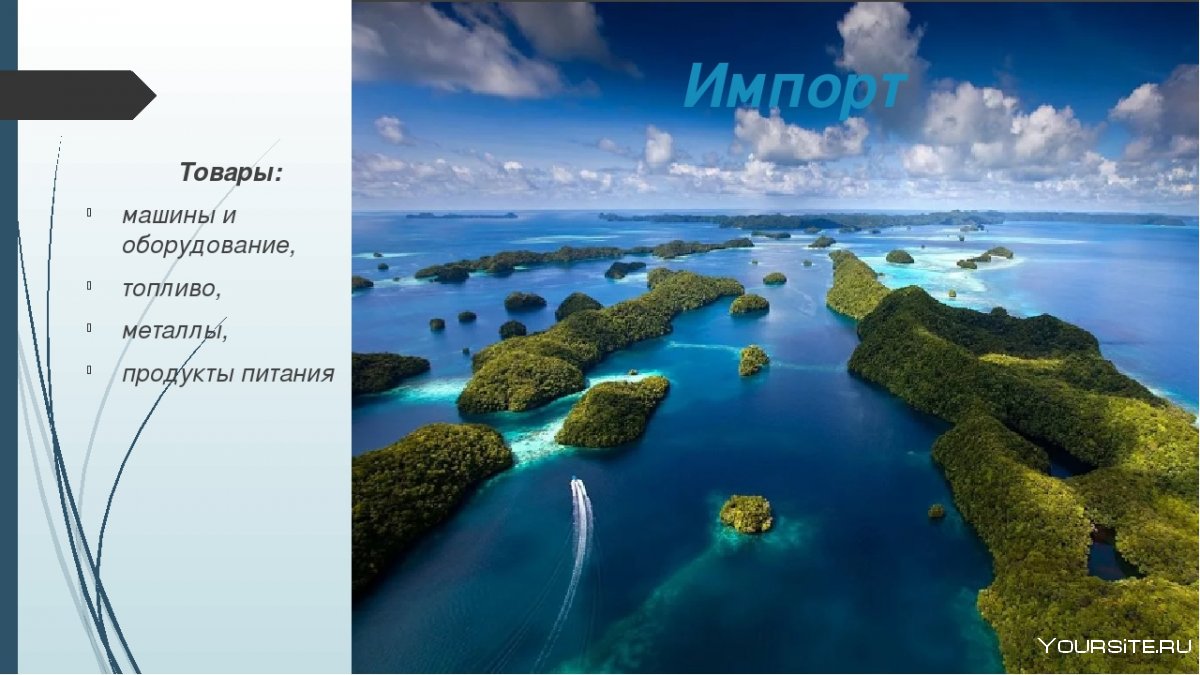 Импорт

Товары:

машины и оборудование,

топливо,

металлы,

продукты питания

YOURSITE.RU